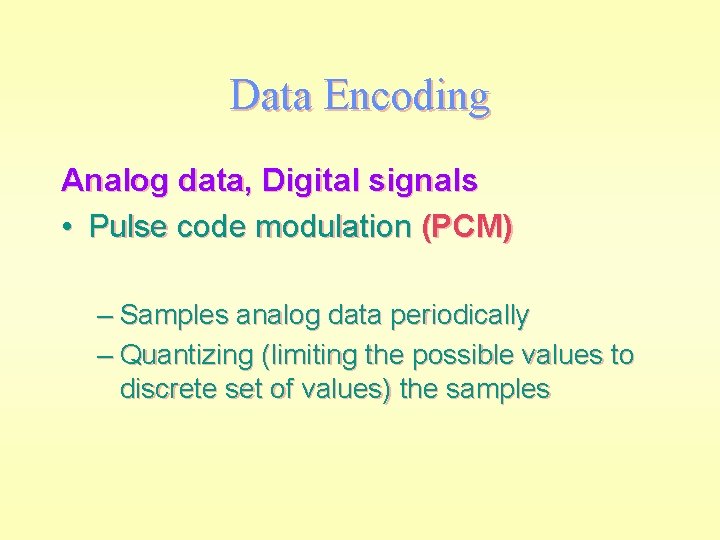 Data Encoding

Analog data, Digital signals

• Pulse code modulation (PCM)

– Samples analog data periodically

– Quantizing (limiting the possible values to discrete set of values) the samples